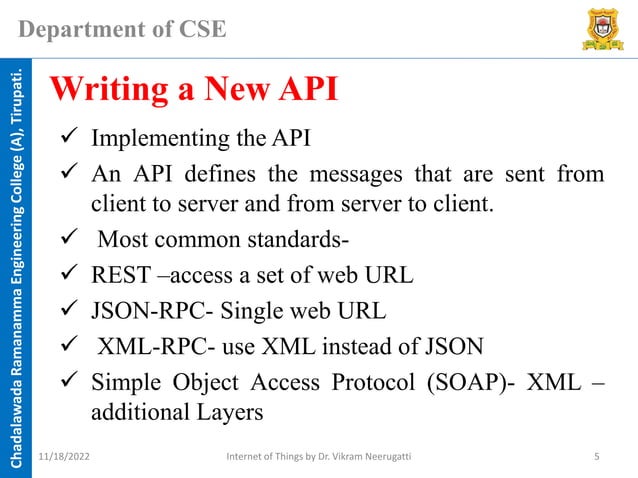 Department of CSE

Chadalawada Ramanamma Engineering College (A), Tirupati.

Writing a New API

✓ Implementing the API

✓ An API defines the messages that are sent from client to server and from server to client.

✓ Most common standards-

✓ REST –access a set of web URL

✓ JSON-RPC- Single web URL

✓ XML-RPC- use XML instead of JSON

✓ Simple Object Access Protocol (SOAP)- XML – additional Layers

11/18/2022

Internet of Things by Dr. Vikram Neerugatti

5